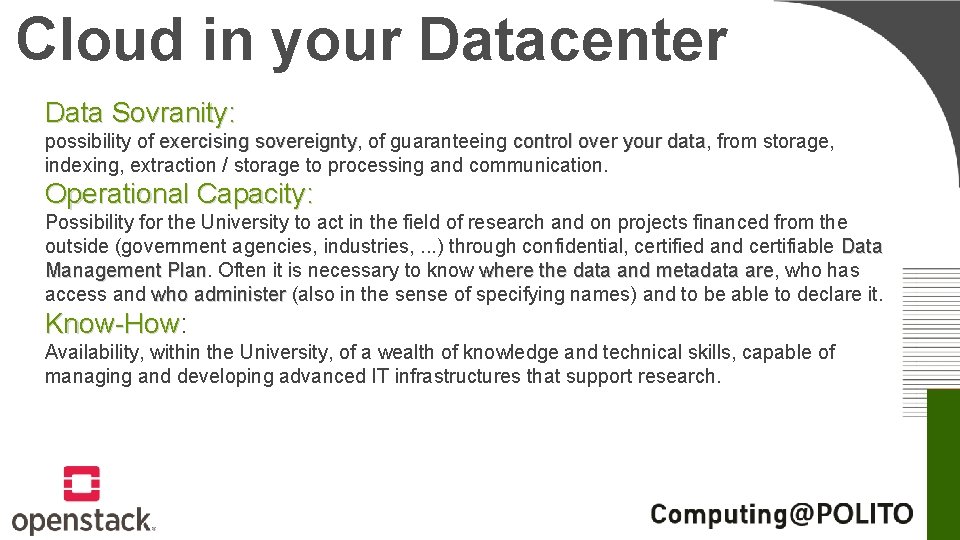 Cloud in your Datacenter

Data Sovranity:

possibility of exercising sovereignty, of guaranteeing control over your data, from storage, indexing, extraction / storage to processing and communication.

Operational Capacity:

Possibility for the University to act in the field of research and on projects financed from the outside (government agencies, industries, ...) through confidential, certified and certifiable Data Management Plan. Often it is necessary to know where the data and metadata are, who has access and who administer (also in the sense of specifying names) and to be able to declare it.

Know-How:

Availability, within the University, of a wealth of knowledge and technical skills, capable of managing and developing advanced IT infrastructures that support research.

openstack.

Computing@POLITO